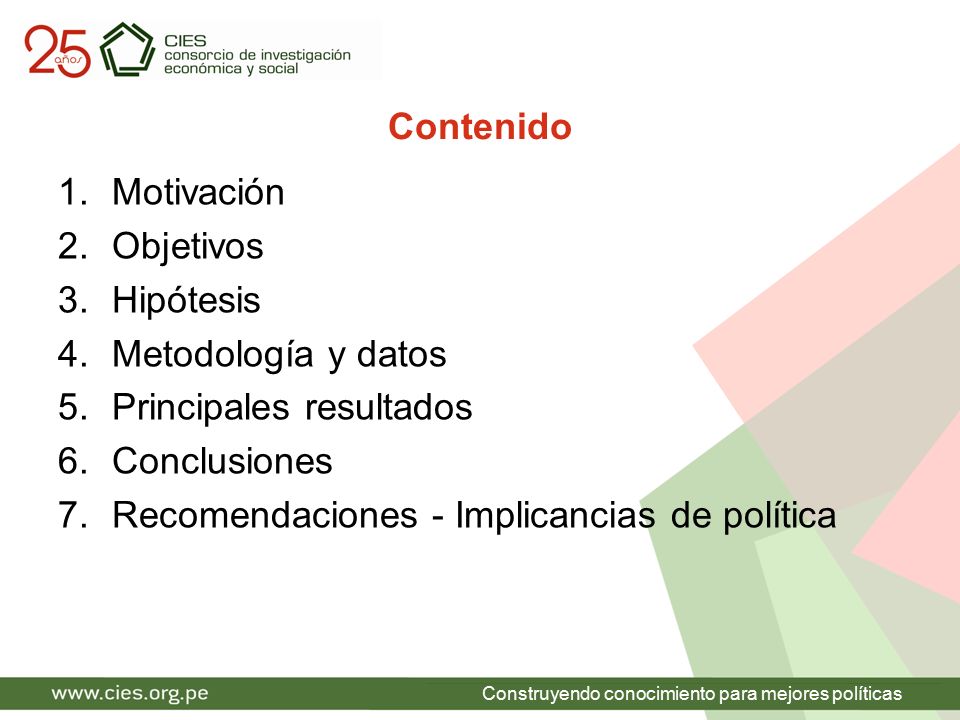 25 años CIES consorcio de investigación económica y social

Contenido

1. Motivación
2. Objetivos
3. Hipótesis
4. Metodología y datos
5. Principales resultados
6. Conclusiones
7. Recomendaciones - Implicancias de política

www.cies.org.pe

Construyendo conocimiento para mejores políticas